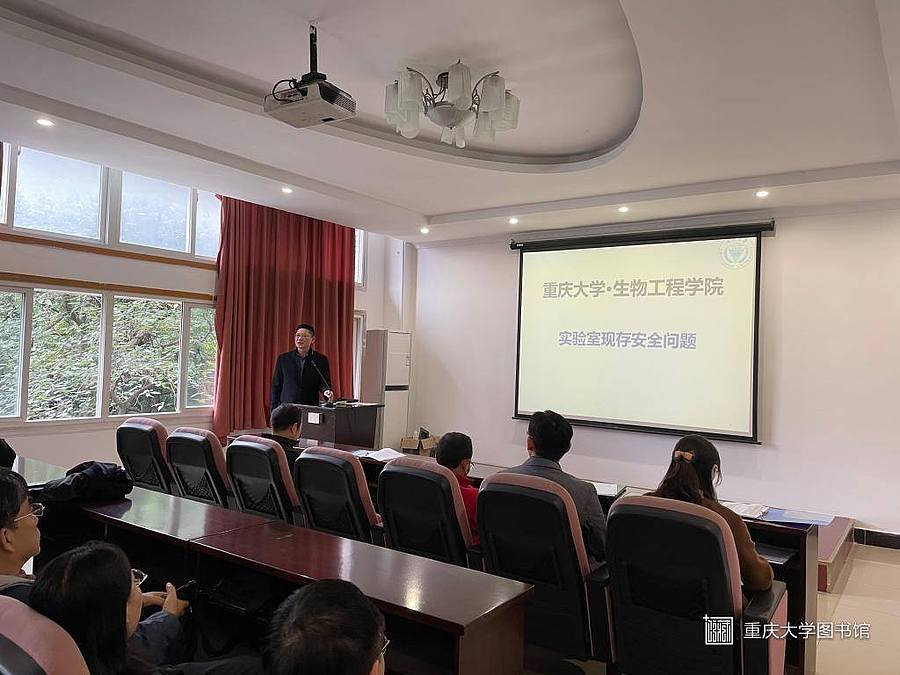 重庆大学·生物工程学院

实验室现存安全问题

重庆大学图书馆